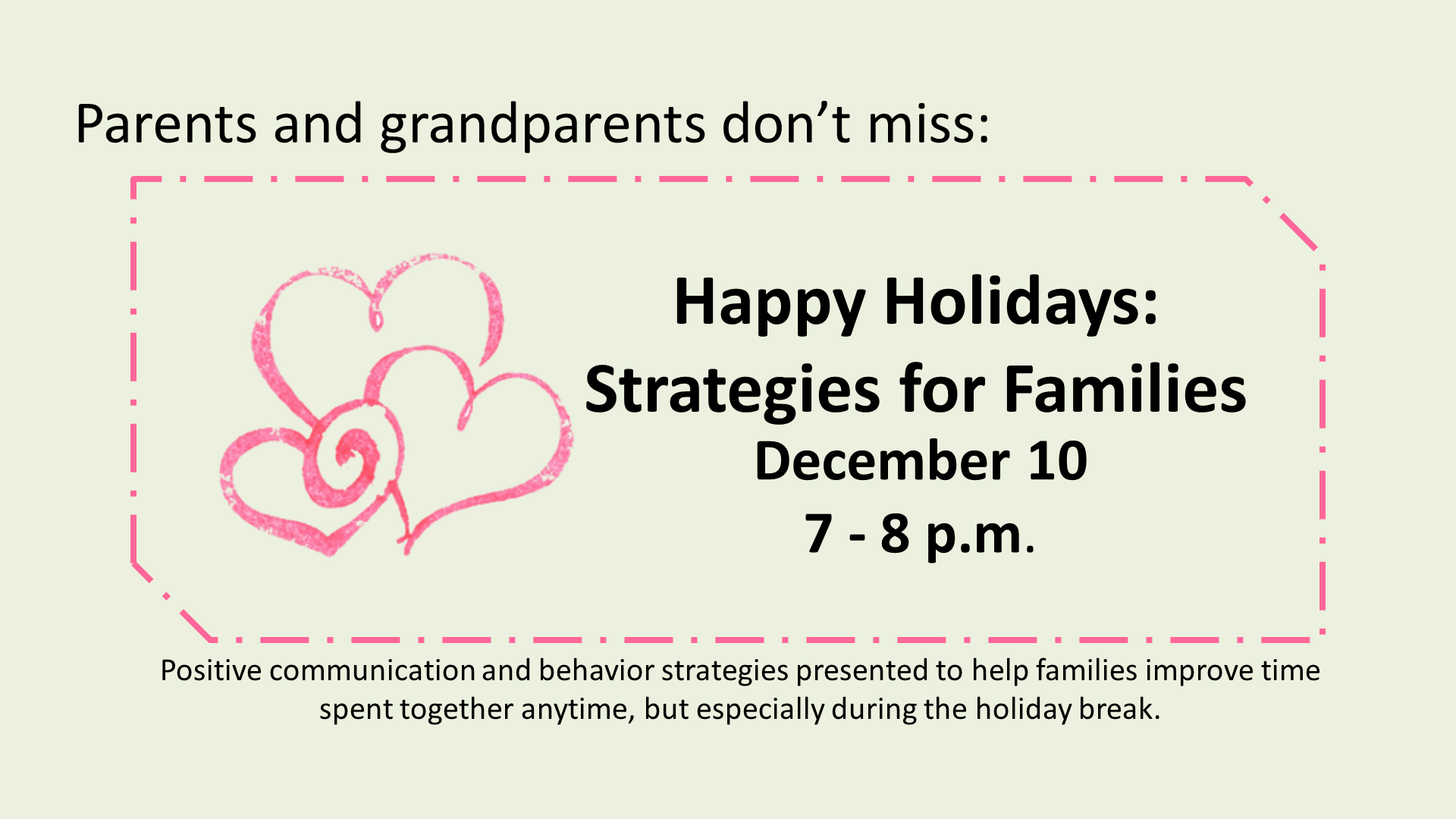 Parents and grandparents don’t miss:

Happy Holidays:
Strategies for Families
December 10
7 - 8 p.m.

Positive communication and behavior strategies presented to help families improve time spent together anytime, but especially during the holiday break.